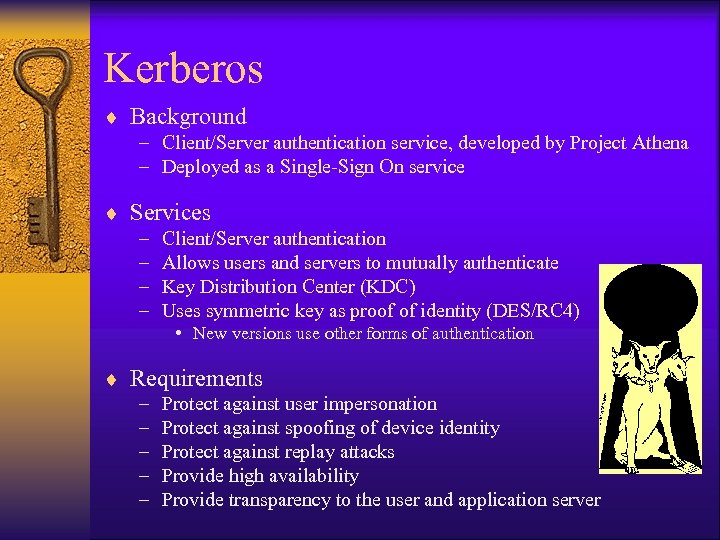 Kerberos

♦ Background
– Client/Server authentication service, developed by Project Athena
– Deployed as a Single-Sign On service

♦ Services
– Client/Server authentication
– Allows users and servers to mutually authenticate
– Key Distribution Center (KDC)
– Uses symmetric key as proof of identity (DES/RC4)
• New versions use other forms of authentication

♦ Requirements
– Protect against user impersonation
– Protect against spoofing of device identity
– Protect against replay attacks
– Provide high availability
– Provide transparency to the user and application server